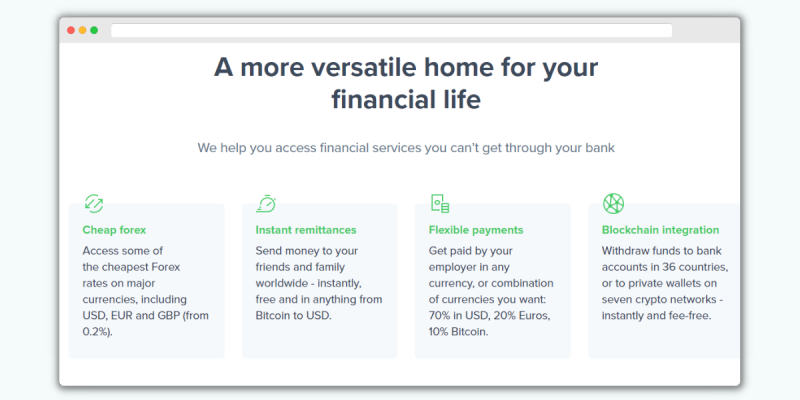 A more versatile home for your financial life

We help you access financial services you can't get through your bank

Cheap forex
Access some of the cheapest Forex rates on major currencies, including USD, EUR and GBP (from 0.2%).

Instant remittances
Send money to your friends and family worldwide - instantly, free and in anything from Bitcoin to USD.

Flexible payments
Get paid by your employer in any currency, or combination of currencies you want: 70% in USD, 20% Euros, 10% Bitcoin.

Blockchain integration
Withdraw funds to bank accounts in 36 countries, or to private wallets on seven crypto networks - instantly and fee-free.